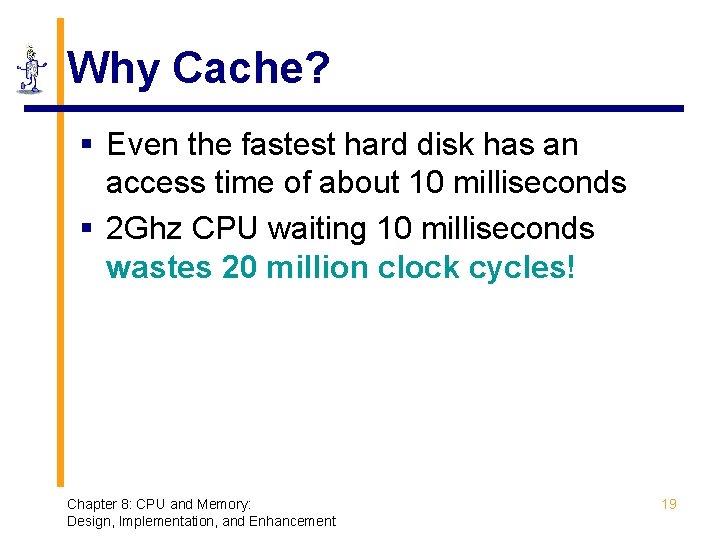 Why Cache?

▪ Even the fastest hard disk has an access time of about 10 milliseconds

▪ 2Ghz CPU waiting 10 milliseconds wastes 20 million clock cycles!

Chapter 8: CPU and Memory: Design, Implementation, and Enhancement

19